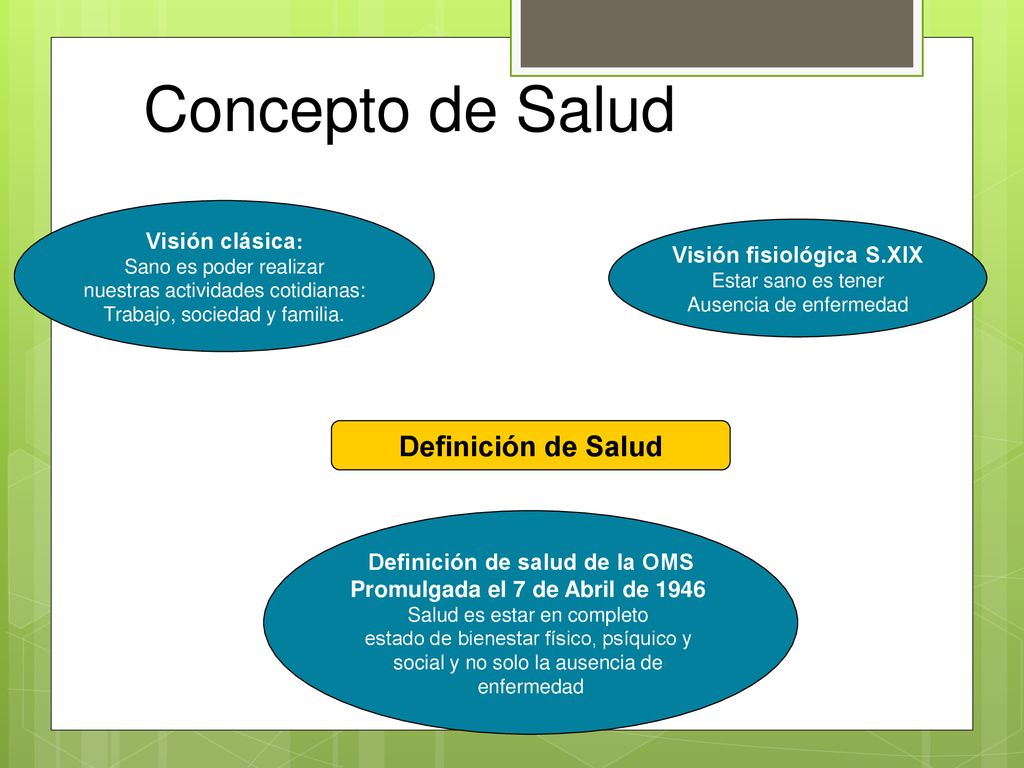 Concepto de Salud

Visión clásica:
Sano es poder realizar nuestras actividades cotidianas: Trabajo, sociedad y familia.

Visión fisiológica S.XIX
Estar sano es tener Ausencia de enfermedad

Definición de Salud

Definición de salud de la OMS
Promulgada el 7 de Abril de 1946
Salud es estar en completo estado de bienestar físico, psíquico y social y no solo la ausencia de enfermedad